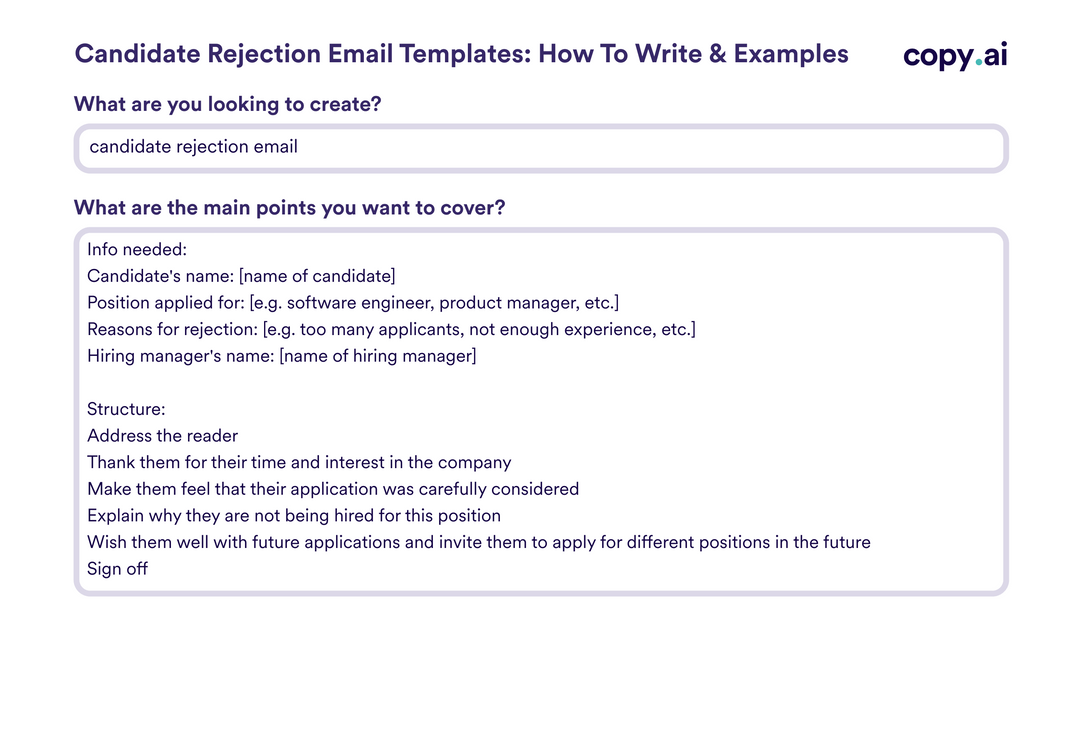 Candidate Rejection Email Templates: How To Write & Examples

copy.ai

What are you looking to create?

candidate rejection email

What are the main points you want to cover?

Info needed:
Candidate's name: [name of candidate]
Position applied for: [e.g. software engineer, product manager, etc.]
Reasons for rejection: [e.g. too many applicants, not enough experience, etc.]
Hiring manager's name: [name of hiring manager]

Structure:
Address the reader
Thank them for their time and interest in the company
Make them feel that their application was carefully considered
Explain why they are not being hired for this position
Wish them well with future applications and invite them to apply for different positions in the future
Sign off